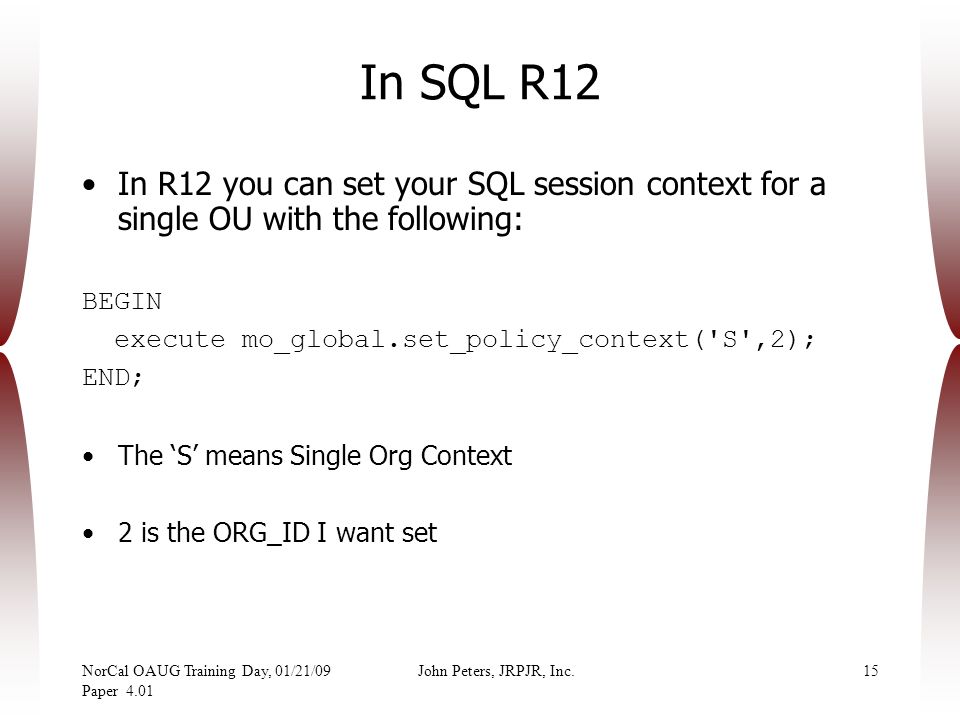 In SQL R12

• In R12 you can set your SQL session context for a single OU with the following:

BEGIN
  execute mo_global.set_policy_context('S',2);
END;

• The ‘S’ means Single Org Context

• 2 is the ORG_ID I want set

NorCal OAUG Training Day, 01/21/09
Paper 4.01

John Peters, JRPJR, Inc.

15